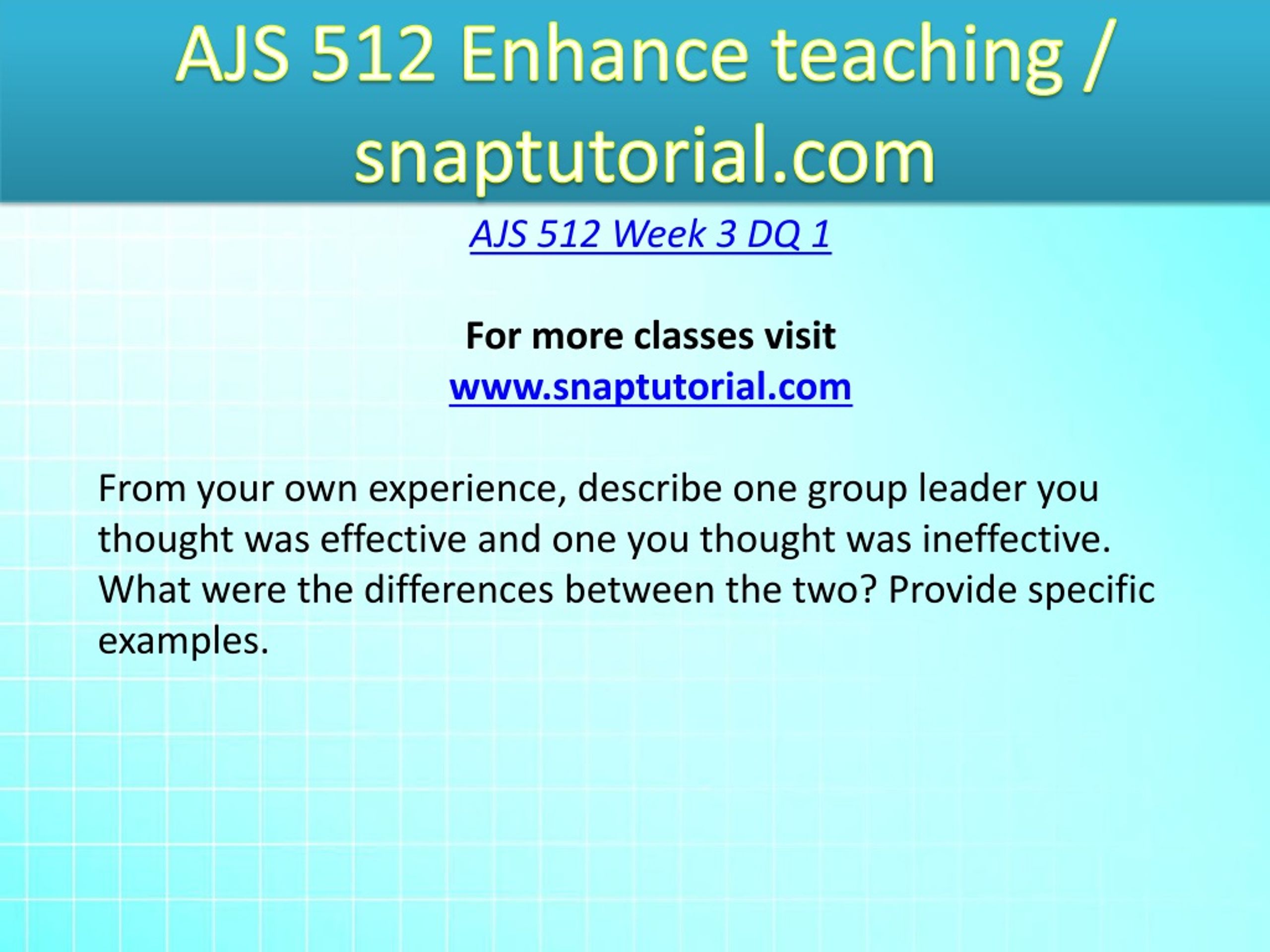 AJS 512 Enhance teaching / snaptutorial.com

AJS 512 Week 3 DQ 1

For more classes visit
www.snaptutorial.com

From your own experience, describe one group leader you thought was effective and one you thought was ineffective. What were the differences between the two? Provide specific examples.